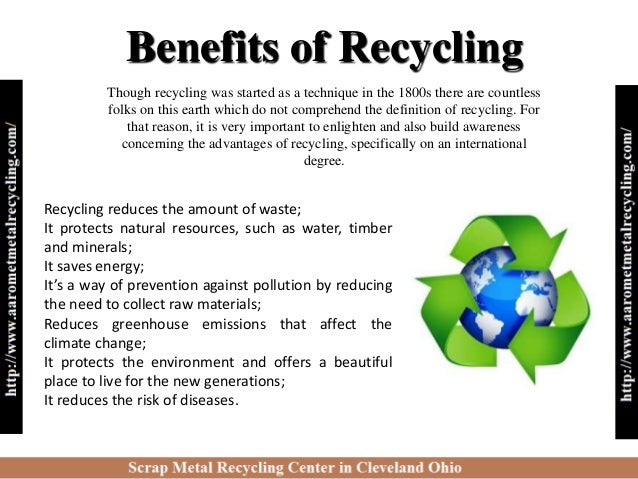 http://www.aarometmetalrecycling.com/

Benefits of Recycling

Though recycling was started as a technique in the 1800s there are countless folks on this earth which do not comprehend the definition of recycling. For that reason, it is very important to enlighten and also build awareness concerning the advantages of recycling, specifically on an international degree.

Recycling reduces the amount of waste;
It protects natural resources, such as water, timber and minerals;
It saves energy;
It's a way of prevention against pollution by reducing the need to collect raw materials;
Reduces greenhouse emissions that affect the climate change;
It protects the environment and offers a beautiful place to live for the new generations;
It reduces the risk of diseases.

http://www.aarometmetalrecycling.com/

Scrap Metal Recycling Center in Cleveland Ohio